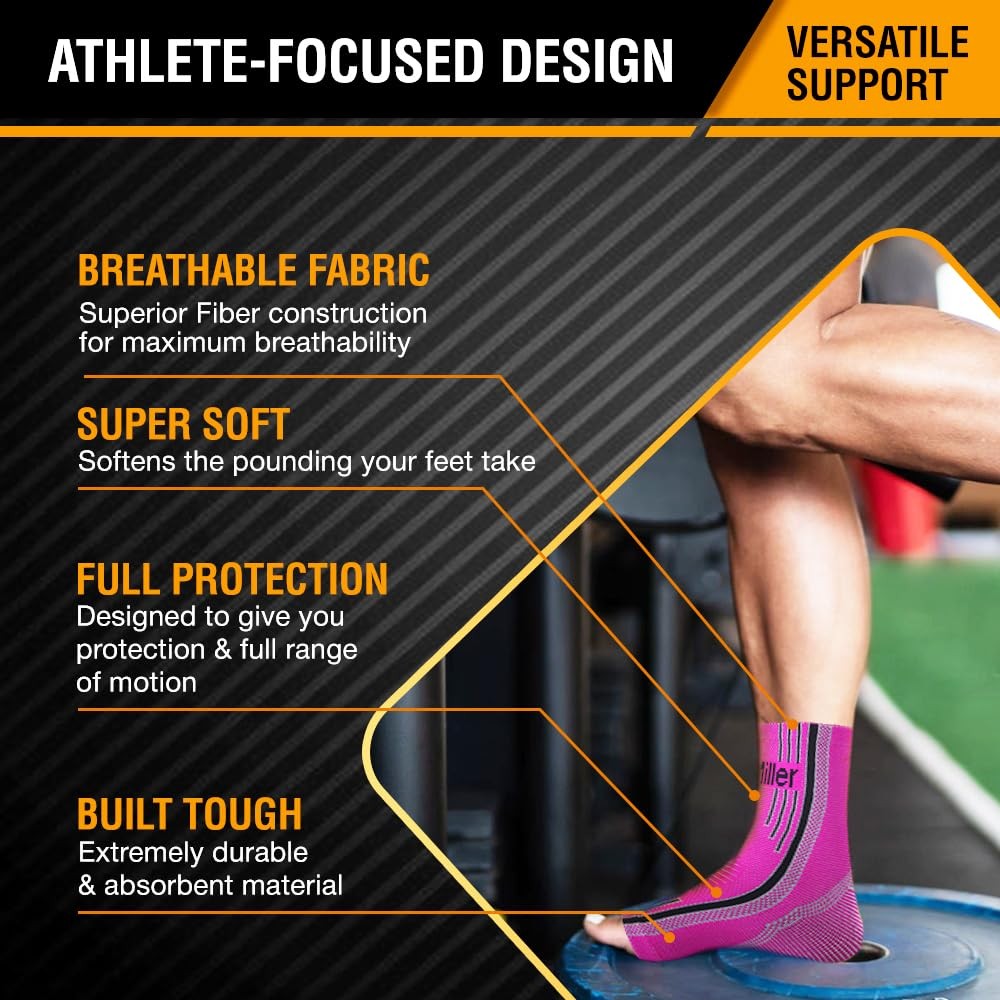 ATHLETE-FOCUSED DESIGN

VERSATILE SUPPORT

BREATHABLE FABRIC
Superior Fiber construction for maximum breathability

SUPER SOFT
Softens the pounding your feet take

FULL PROTECTION
Designed to give you protection & full range of motion

BUILT TOUGH
Extremely durable & absorbent material

iller